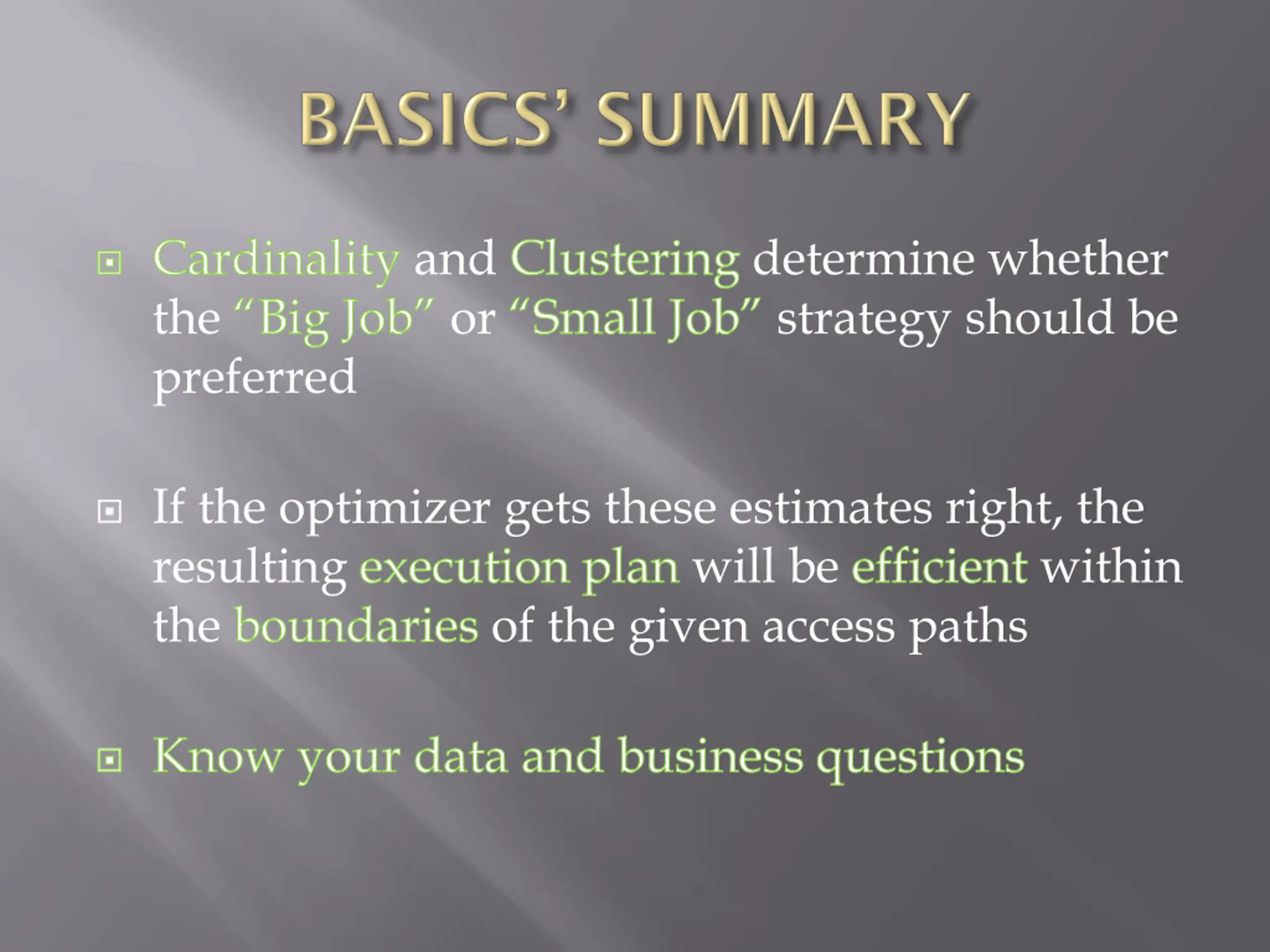 BASICS' SUMMARY

Cardinality and Clustering determine whether the "Big Job" or "Small Job" strategy should be preferred

If the optimizer gets these estimates right, the resulting execution plan will be efficient within the boundaries of the given access paths

Know your data and business questions